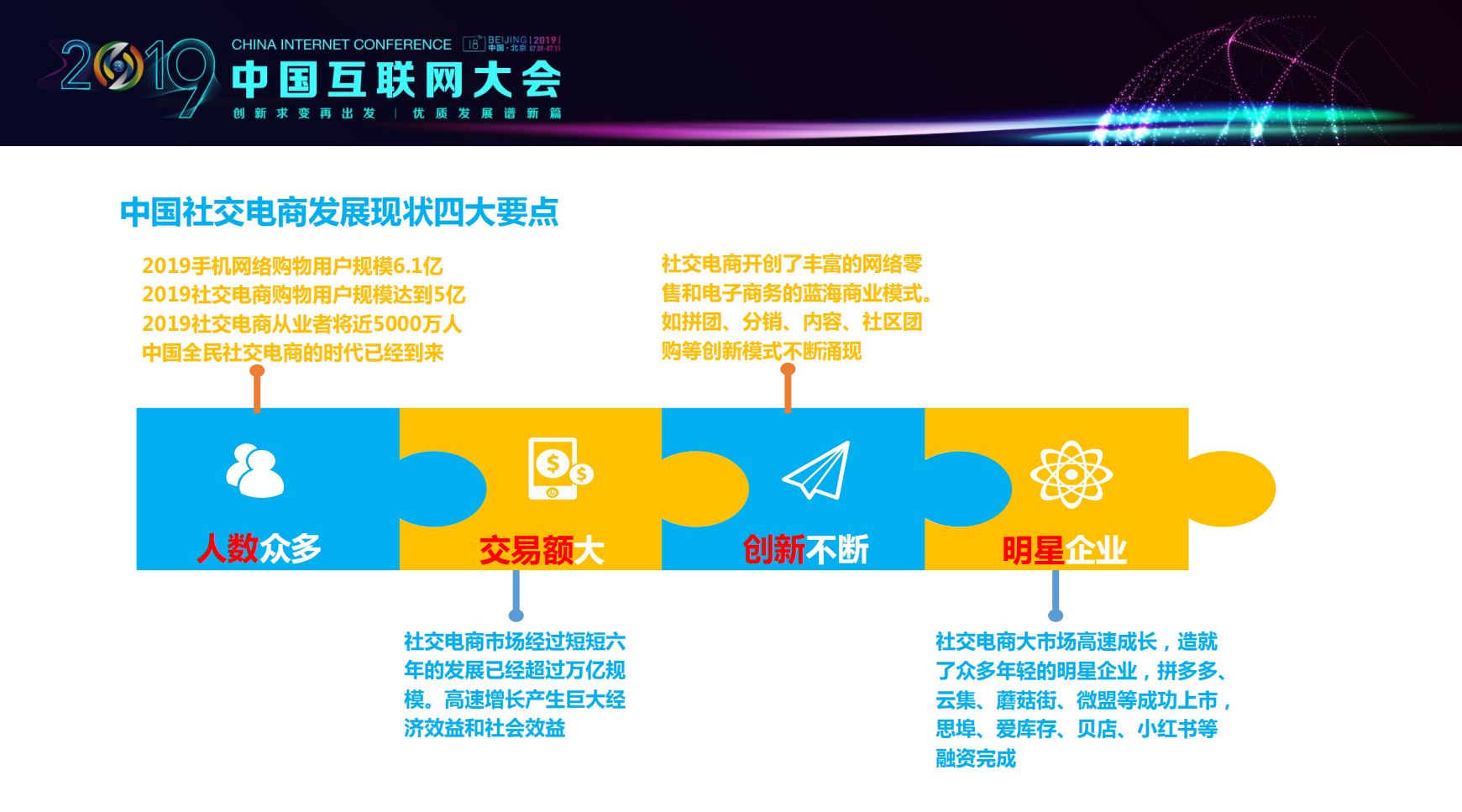 2019 CHINA INTERNET CONFERENCE 18 BEIJING | 2019 | 中国·北京 07.09-07.11

中国互联网大会

创新求变再出发 | 优质发展谱新篇

中国社交电商发展现状四大要点

2019手机网络购物用户规模6.1亿
2019社交电商购物用户规模达到5亿
2019社交电商从业者将近5000万人
中国全民社交电商的时代已经到来

社交电商开创了丰富的网络零售和电子商务的蓝海商业模式。如拼团、分销、内容、社区团购等创新模式不断涌现

人数众多

交易额大

创新不断

明星企业

社交电商市场经过短短六年的发展已经超过万亿规模。高速增长产生巨大经济效益和社会效益

社交电商大市场高速成长，造就了众多年轻的明星企业，拼多多、云集、蘑菇街、微盟等成功上市，思埠、爱库存、贝店、小红书等融资完成